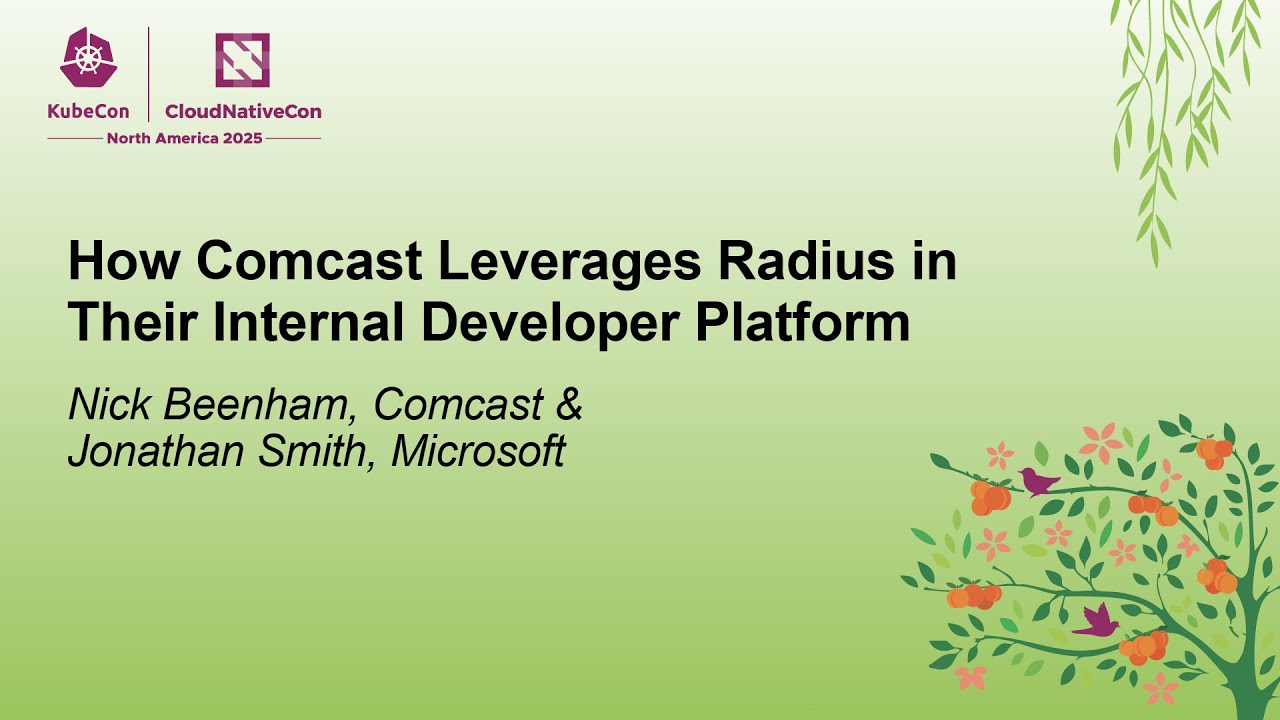 KubeCon CloudNativeCon
North America 2025

How Comcast Leverages Radius in Their Internal Developer Platform

Nick Beenham, Comcast &
Jonathan Smith, Microsoft